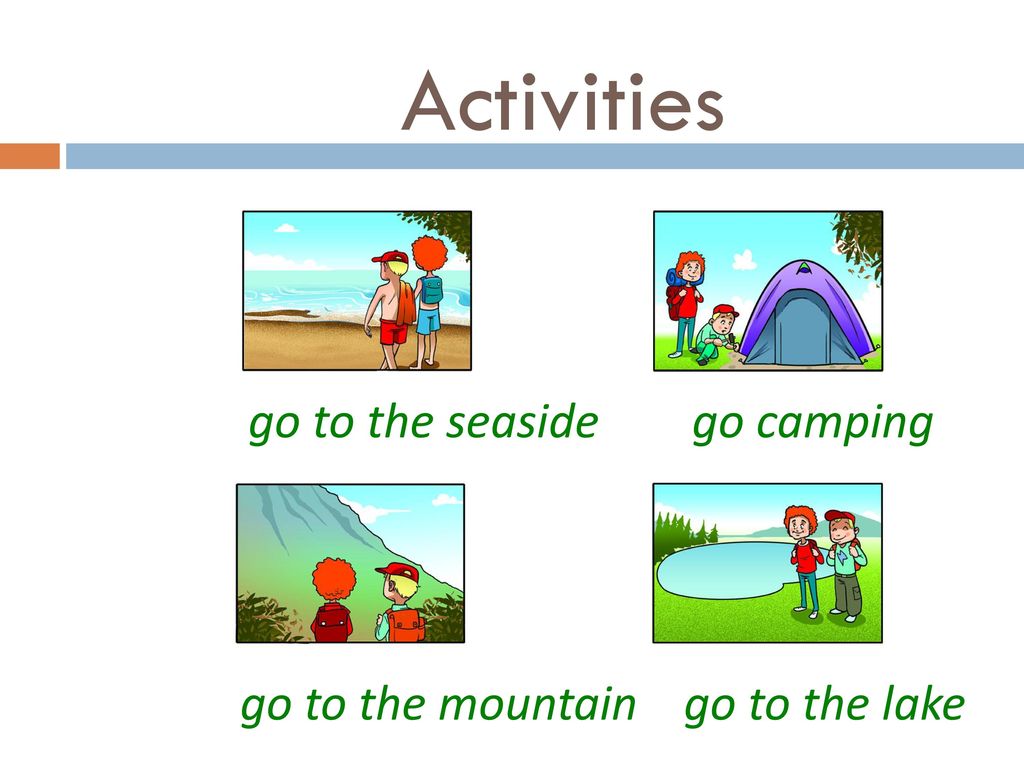 Activities

go to the seaside

go camping

go to the mountain

go to the lake